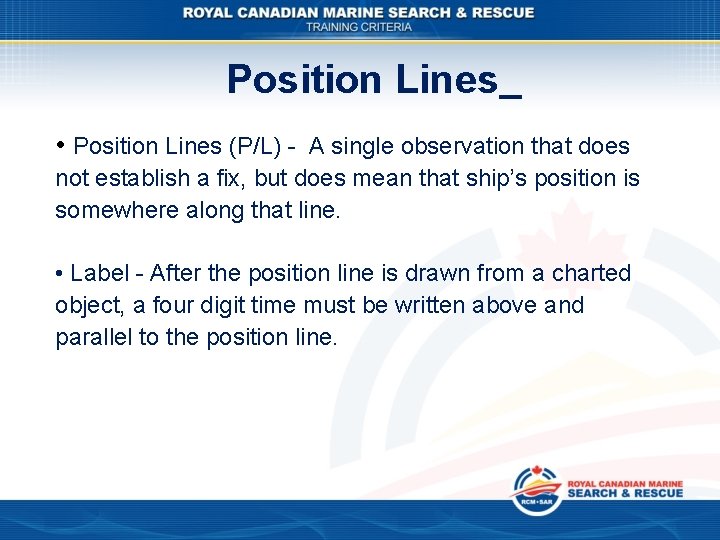 ROYAL CANADIAN MARINE SEARCH & RESCUE
TRAINING CRITERIA

Position Lines_

• Position Lines (P/L) - A single observation that does not establish a fix, but does mean that ship's position is somewhere along that line.

• Label - After the position line is drawn from a charted object, a four digit time must be written above and parallel to the position line.

RCM•SAR
ROYAL CANADIAN MARINE
SEARCH & RESCUE